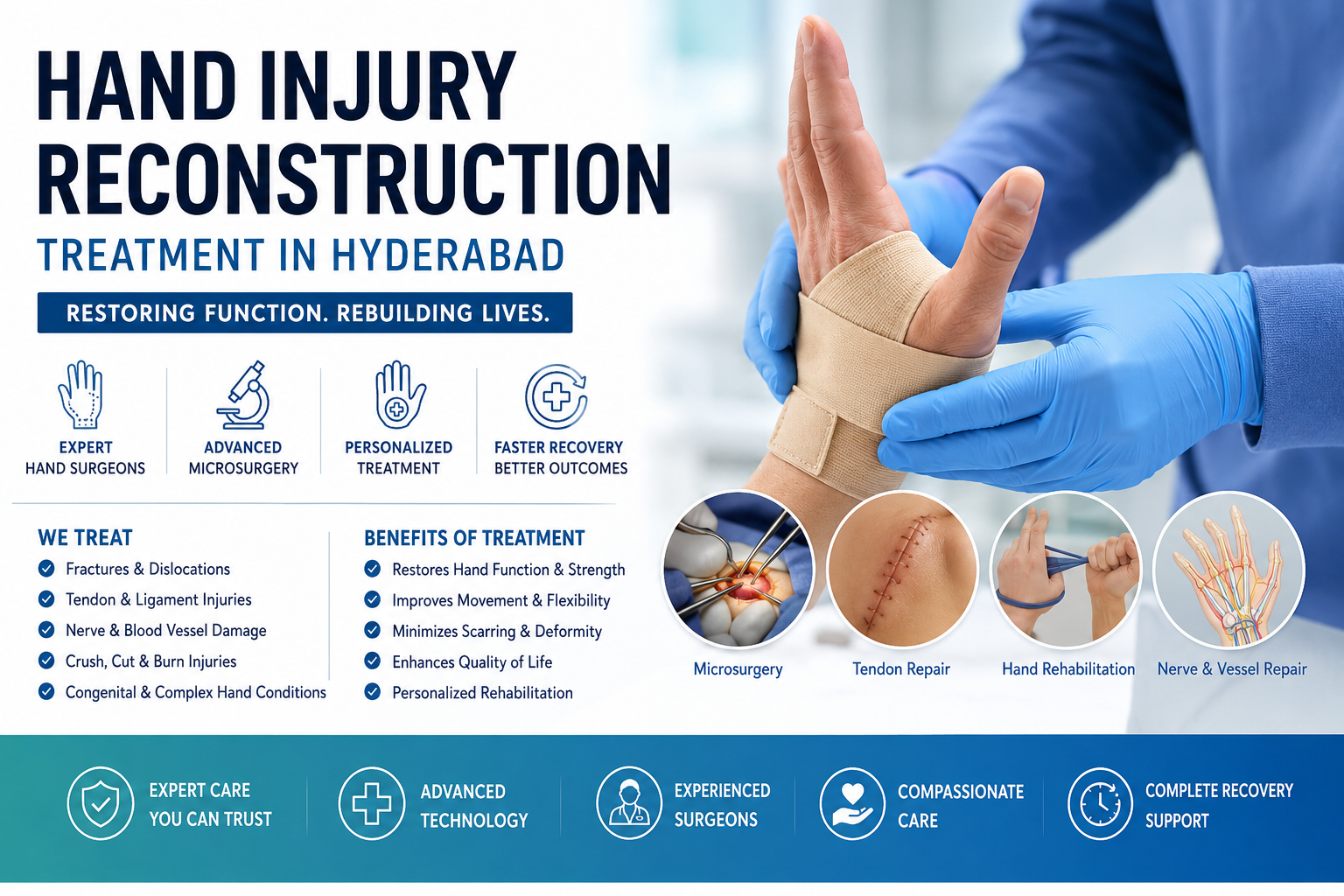 HAND INJURY RECONSTRUCTION
TREATMENT IN HYDERABAD

RESTORING FUNCTION. REBUILDING LIVES.

EXPERT HAND SURGEONS

ADVANCED MICROSURGERY

PERSONALIZED TREATMENT

FASTER RECOVERY BETTER OUTCOMES

WE TREAT
Fractures & Dislocations
Tendon & Ligament Injuries
Nerve & Blood Vessel Damage
Crush, Cut & Burn Injuries
Congenital & Complex Hand Conditions

BENEFITS OF TREATMENT
Restores Hand Function & Strength
Improves Movement & Flexibility
Minimizes Scarring & Deformity
Enhances Quality of Life
Personalized Rehabilitation

Microsurgery

Tendon Repair

Hand Rehabilitation

Nerve & Vessel Repair

EXPERT CARE YOU CAN TRUST

ADVANCED TECHNOLOGY

EXPERIENCED SURGEONS

COMPASSIONATE CARE

COMPLETE RECOVERY SUPPORT